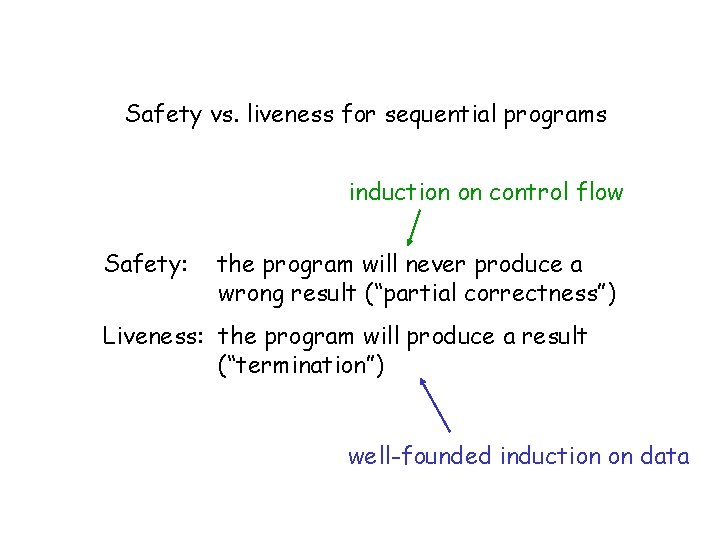 Safety vs. liveness for sequential programs

induction on control flow

Safety: the program will never produce a wrong result (“partial correctness”)

Liveness: the program will produce a result (“termination”)

well-founded induction on data